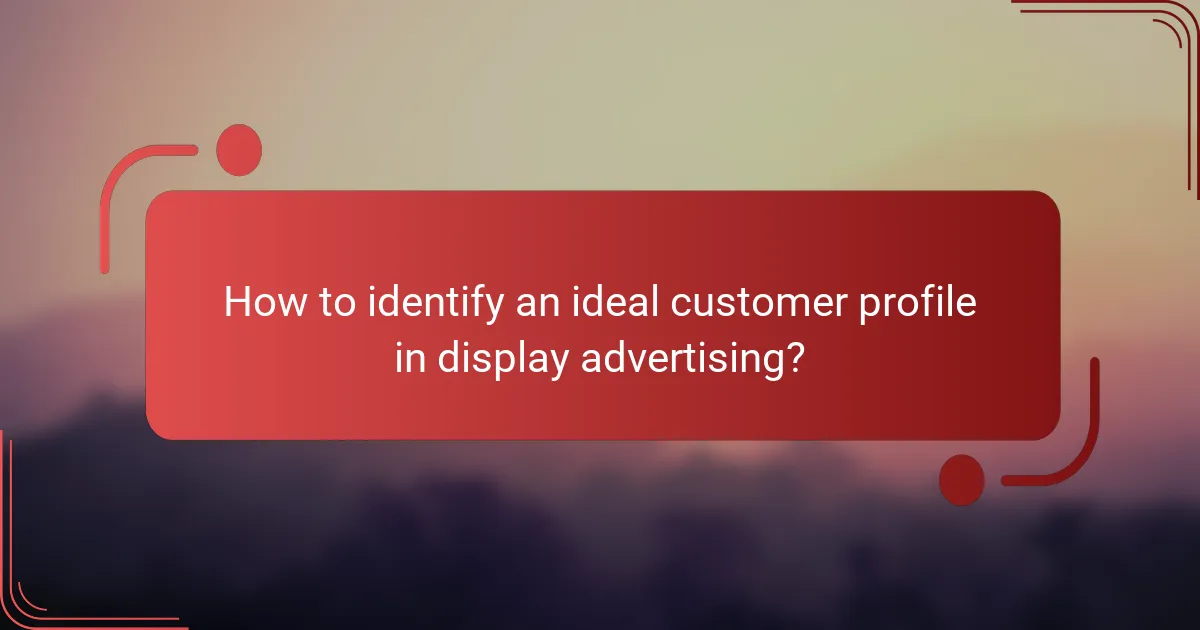 How to identify an ideal customer profile in display advertising?